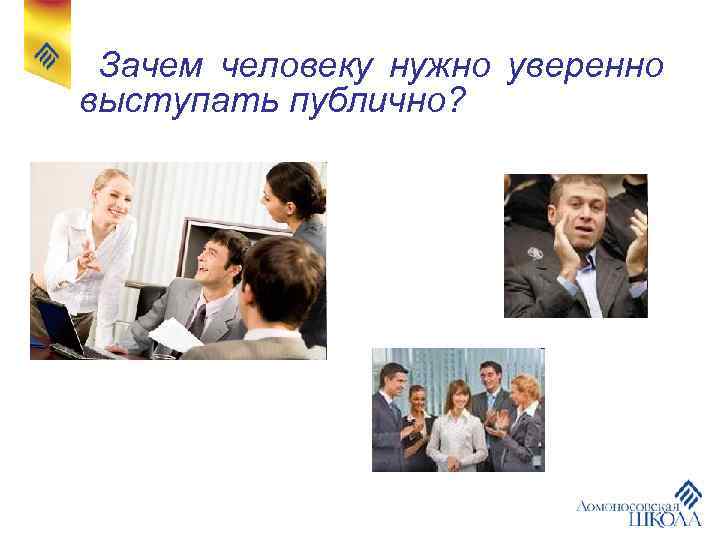 Зачем человеку нужно уверенно выступать публично?

Ломоносовская ШКОЛА